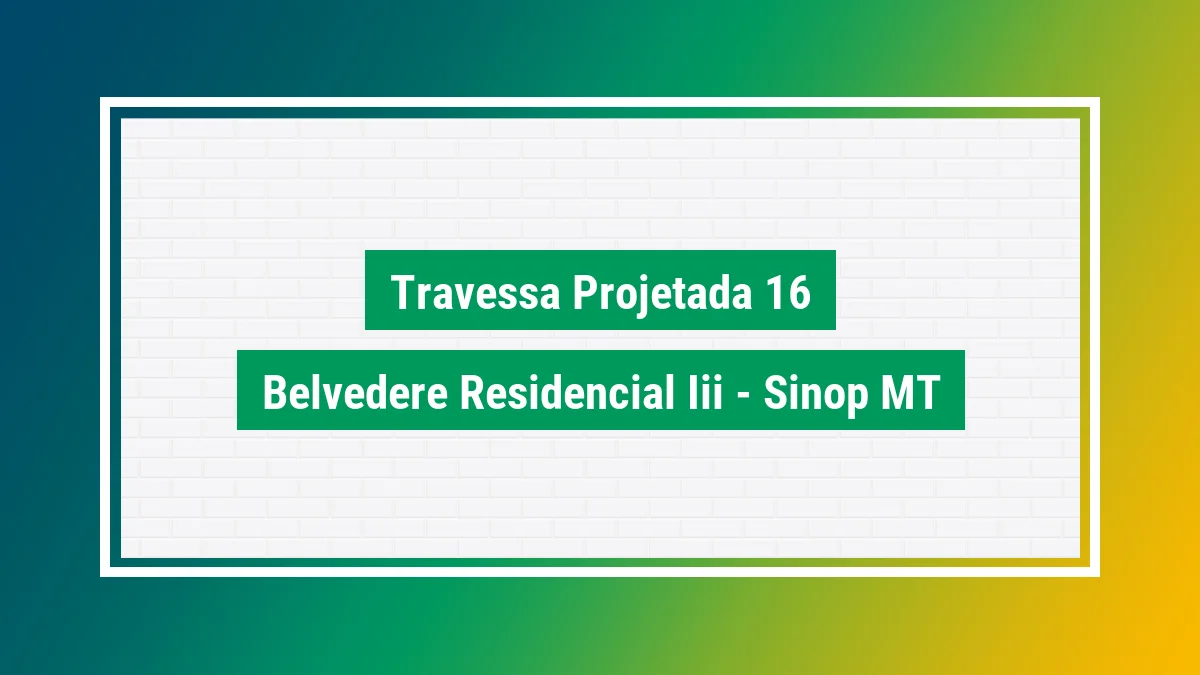 Travessa Projetada 16

Belvedere Residencial Iii - Sinop MT